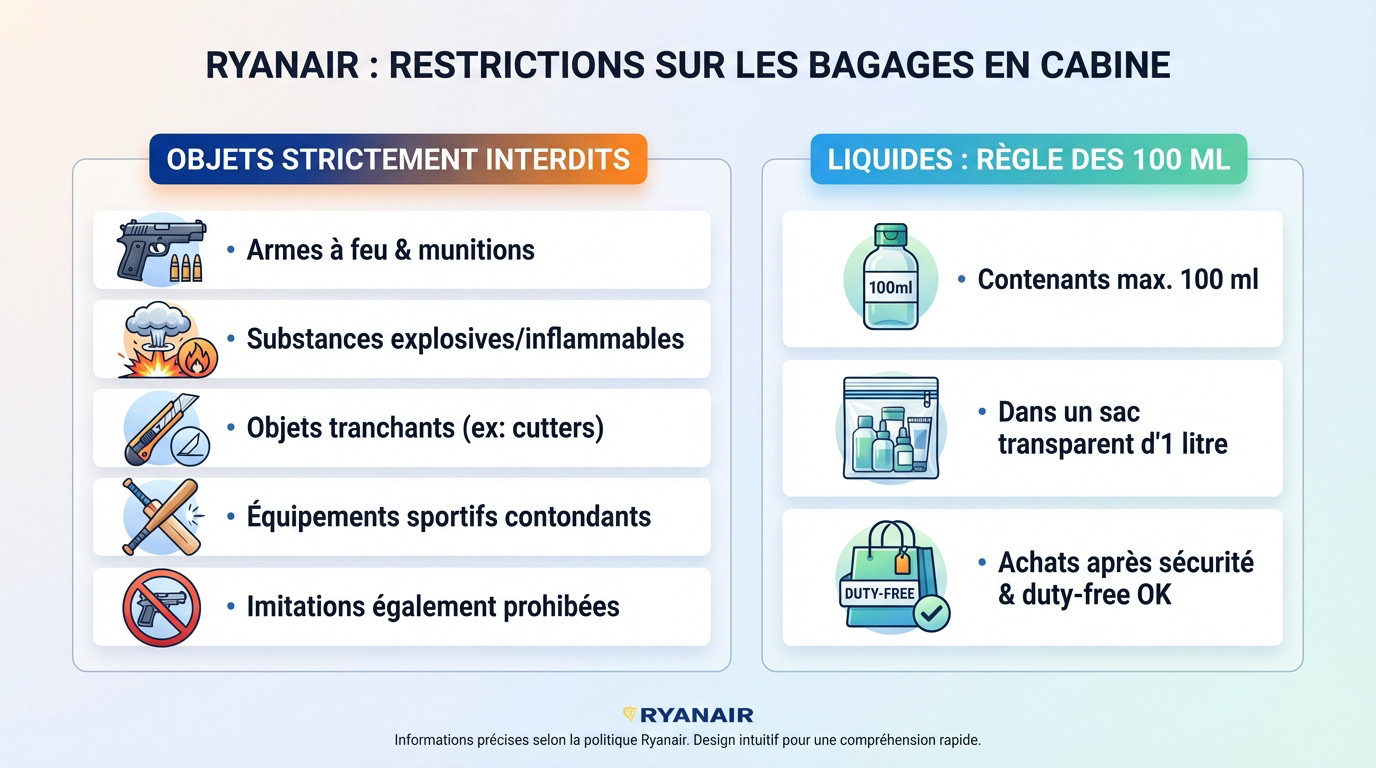 RYANAIR : RESTRICTIONS SUR LES BAGAGES EN CABINE

OBJETS STRICTEMENT INTERDITS

• Armes à feu & munitions

• Substances explosives/inflammables

• Objets tranchants (ex: cutters)

• Équipements sportifs contondants

• Imitations également prohibées

LIQUIDES : RÈGLE DES 100 ML

100ml

• Contenants max. 100 ml

• Dans un sac transparent d'1 litre

DUTY-FREE

• Achats après sécurité & duty-free OK

RYANAIR
Informations précises selon la politique Ryanair. Design intuitif pour une compréhension rapide.